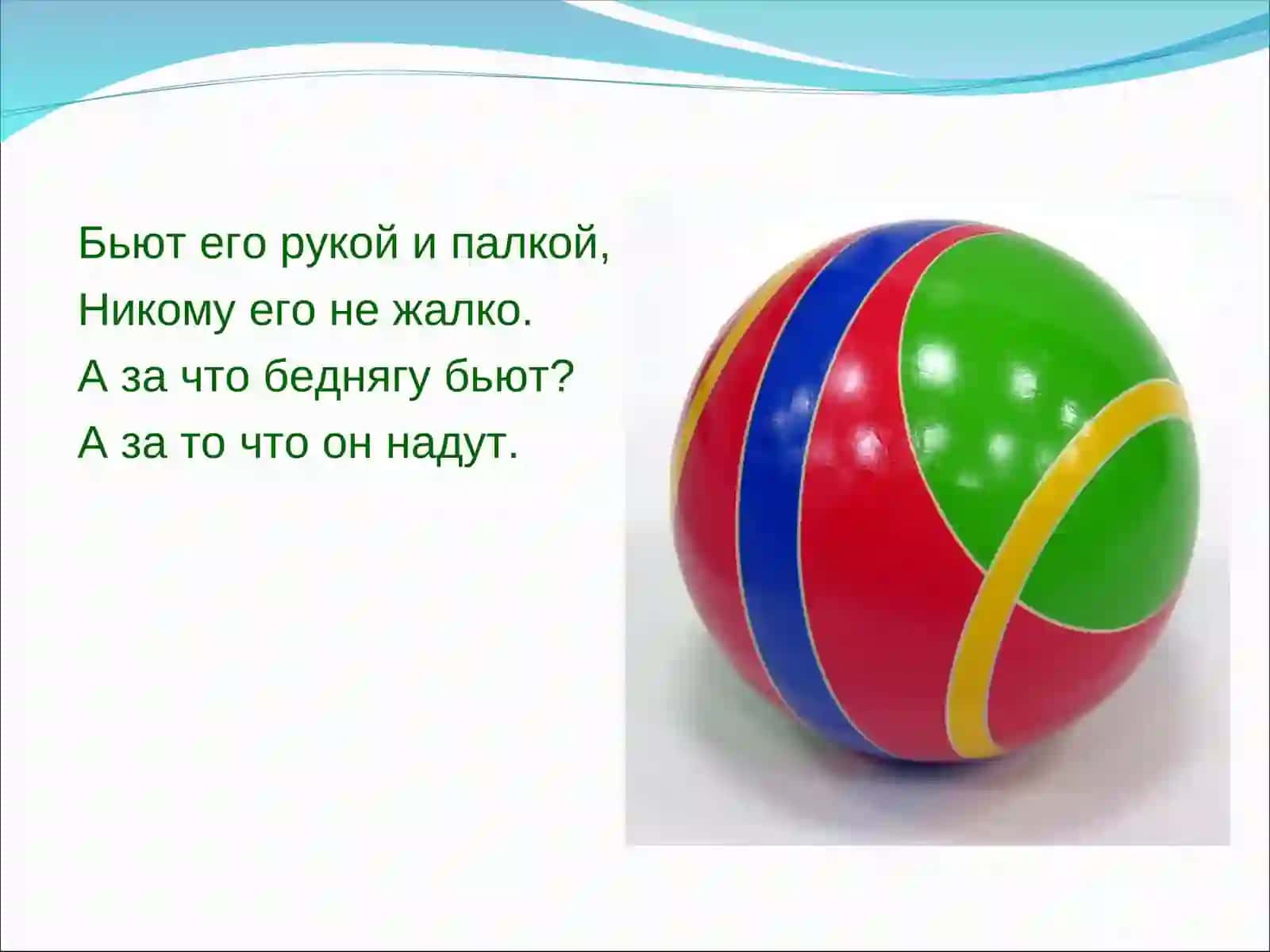 Бьют его рукой и палкой,
Никому его не жалко.
А за что беднягу бьют?
А за то что он надут.